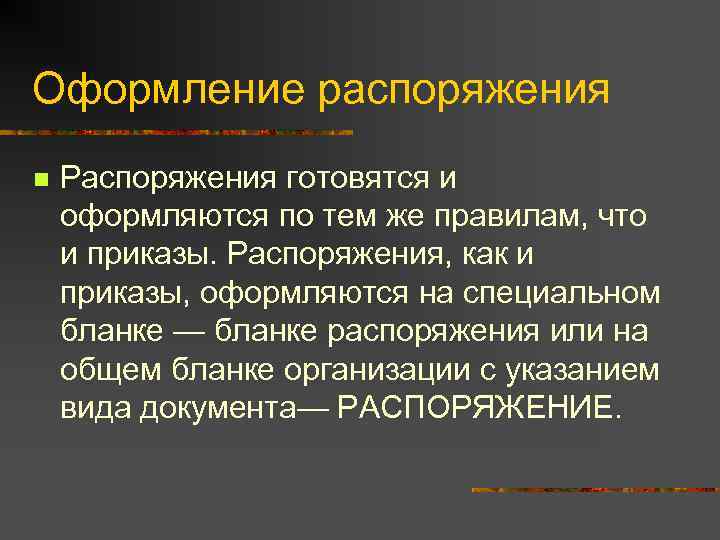 Оформление распоряжения

Распоряжения готовятся и оформляются по тем же правилам, что и приказы. Распоряжения, как и приказы, оформляются на специальном бланке — бланке распоряжения или на общем бланке организации с указанием вида документа— РАСПОРЯЖЕНИЕ.